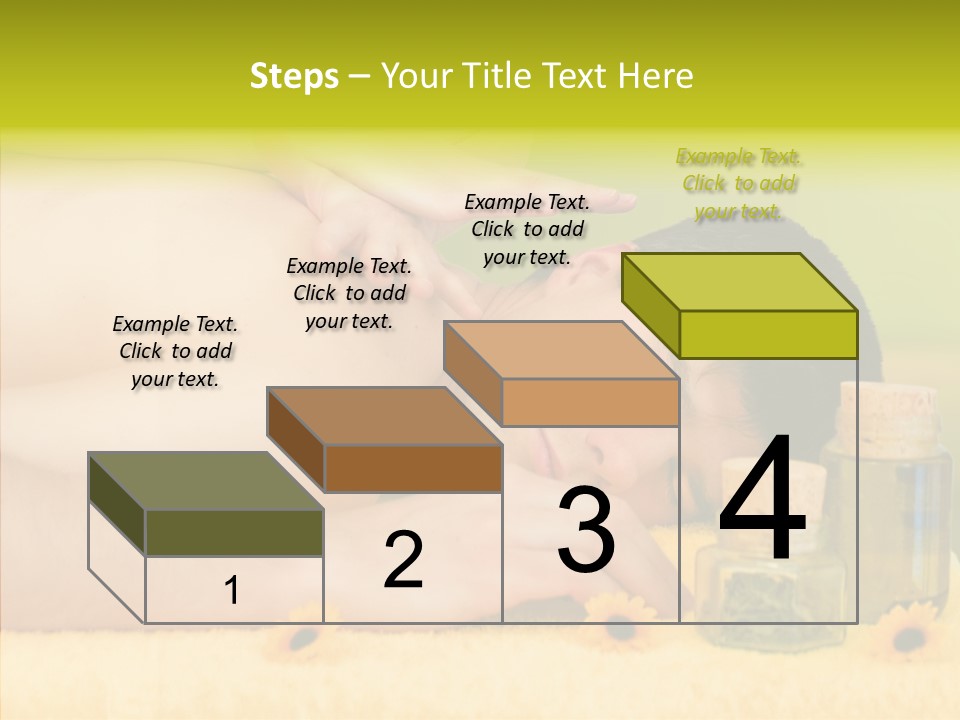 Steps – Your Title Text Here

Example Text. Click to add your text.

Example Text. Click to add your text.

Example Text. Click to add your text.

Example Text. Click to add your text.

1

2

3

4